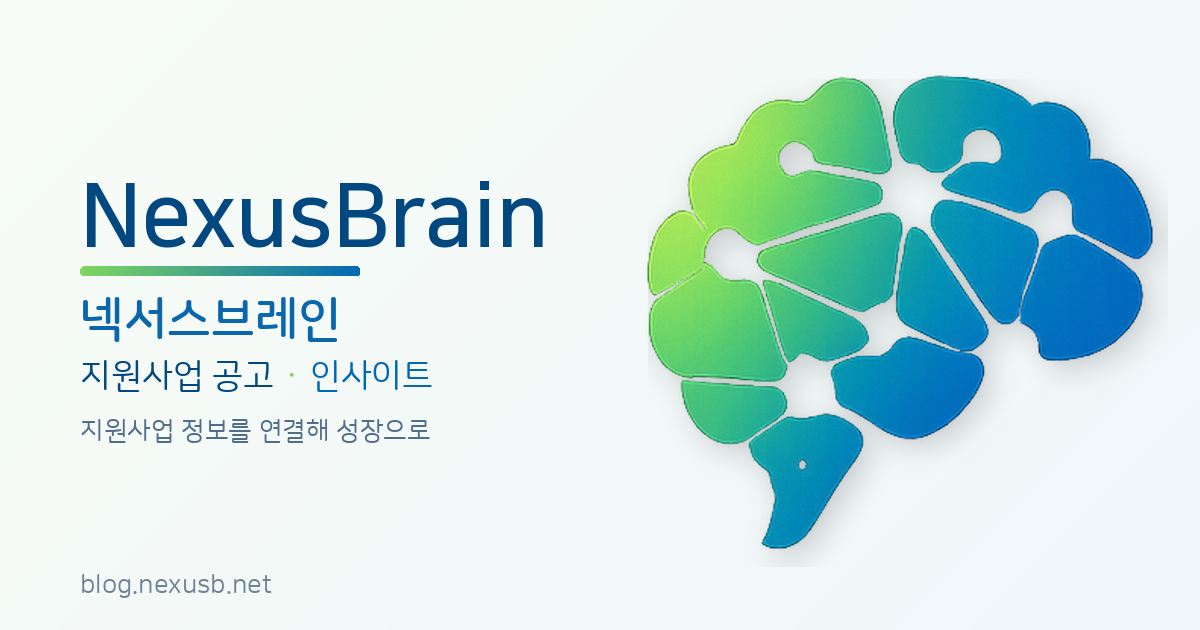 NexusBrain

넥서스브레인

지원사업 공고 · 인사이트

지원사업 정보를 연결해 성장으로

blog.nexusb.net